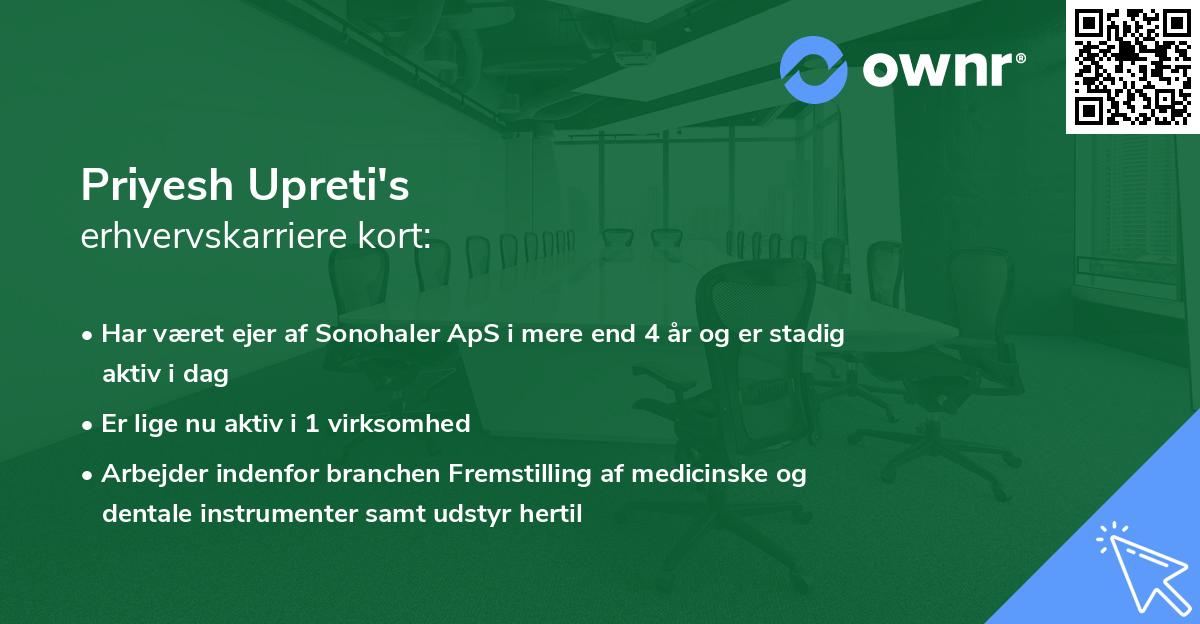 ownr®

Priyesh Upreti's
erhvervskarriere kort:

• Har været ejer af Sonohaler ApS i mere end 4 år og er stadig aktiv i dag

• Er lige nu aktiv i 1 virksomhed

• Arbejder indenfor branchen Fremstilling af medicinske og dentale instrumenter samt udstyr hertil